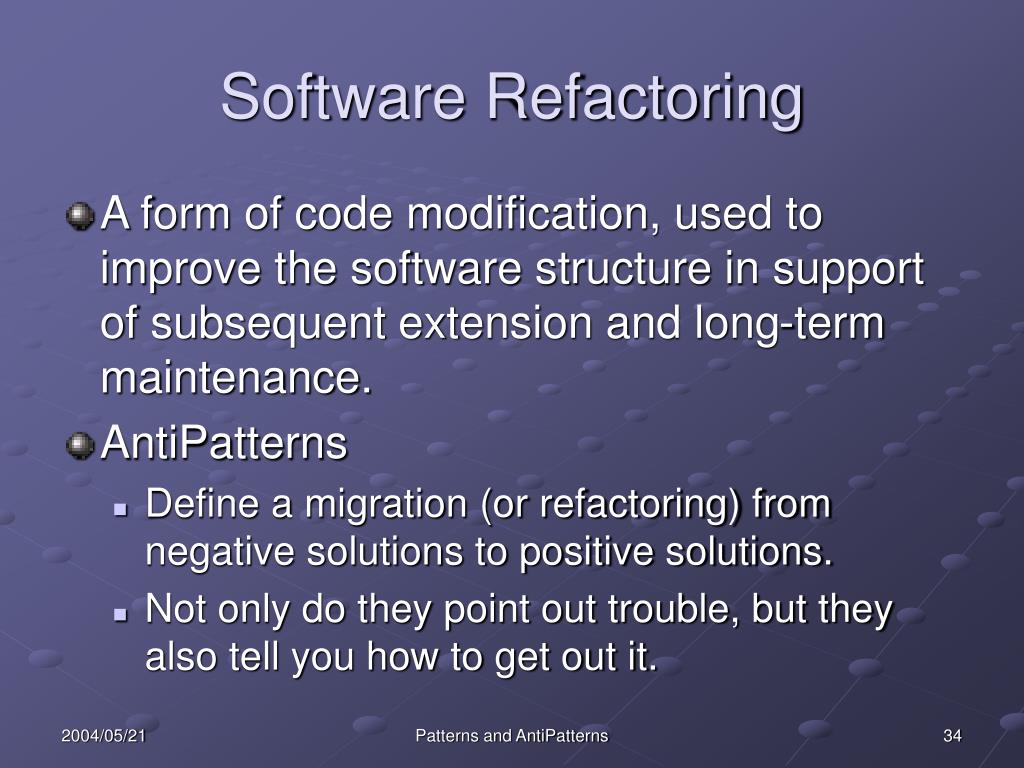 Software Refactoring

A form of code modification, used to improve the software structure in support of subsequent extension and long-term maintenance.

AntiPatterns

Define a migration (or refactoring) from negative solutions to positive solutions.

Not only do they point out trouble, but they also tell you how to get out it.

2004/05/21

Patterns and AntiPatterns

34